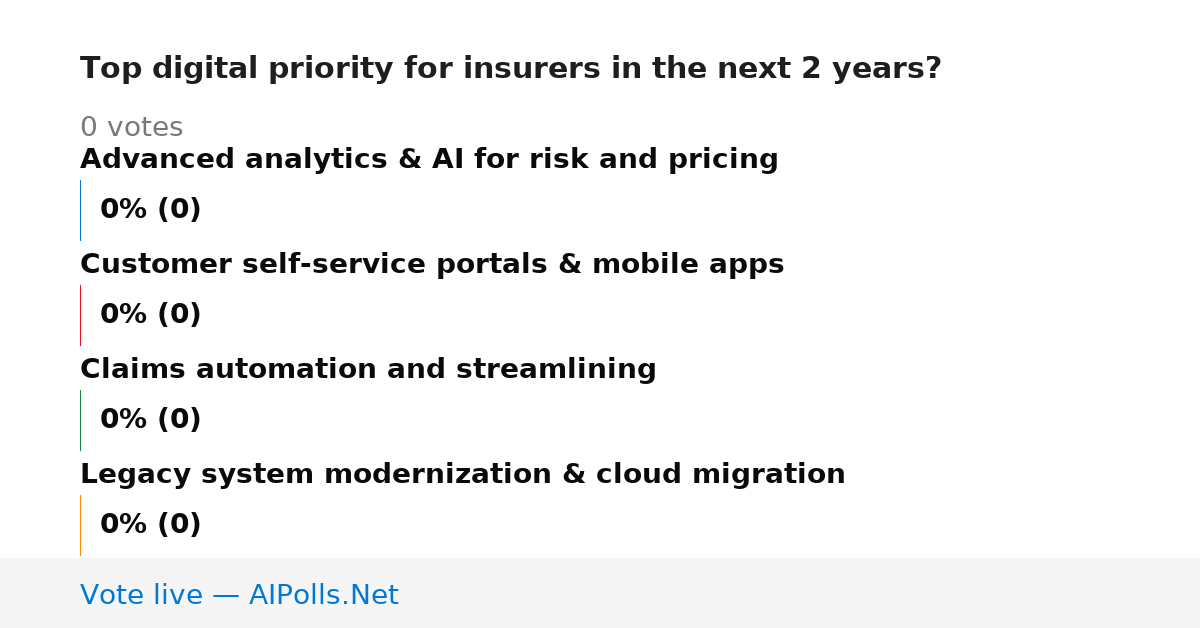 Top digital priority for insurers in the next 2 years?

0 votes

Advanced analytics & AI for risk and pricing

0% (0)

Customer self-service portals & mobile apps

0% (0)

Claims automation and streamlining

0% (0)

Legacy system modernization & cloud migration

0% (0)

Vote live — AIPolls.Net